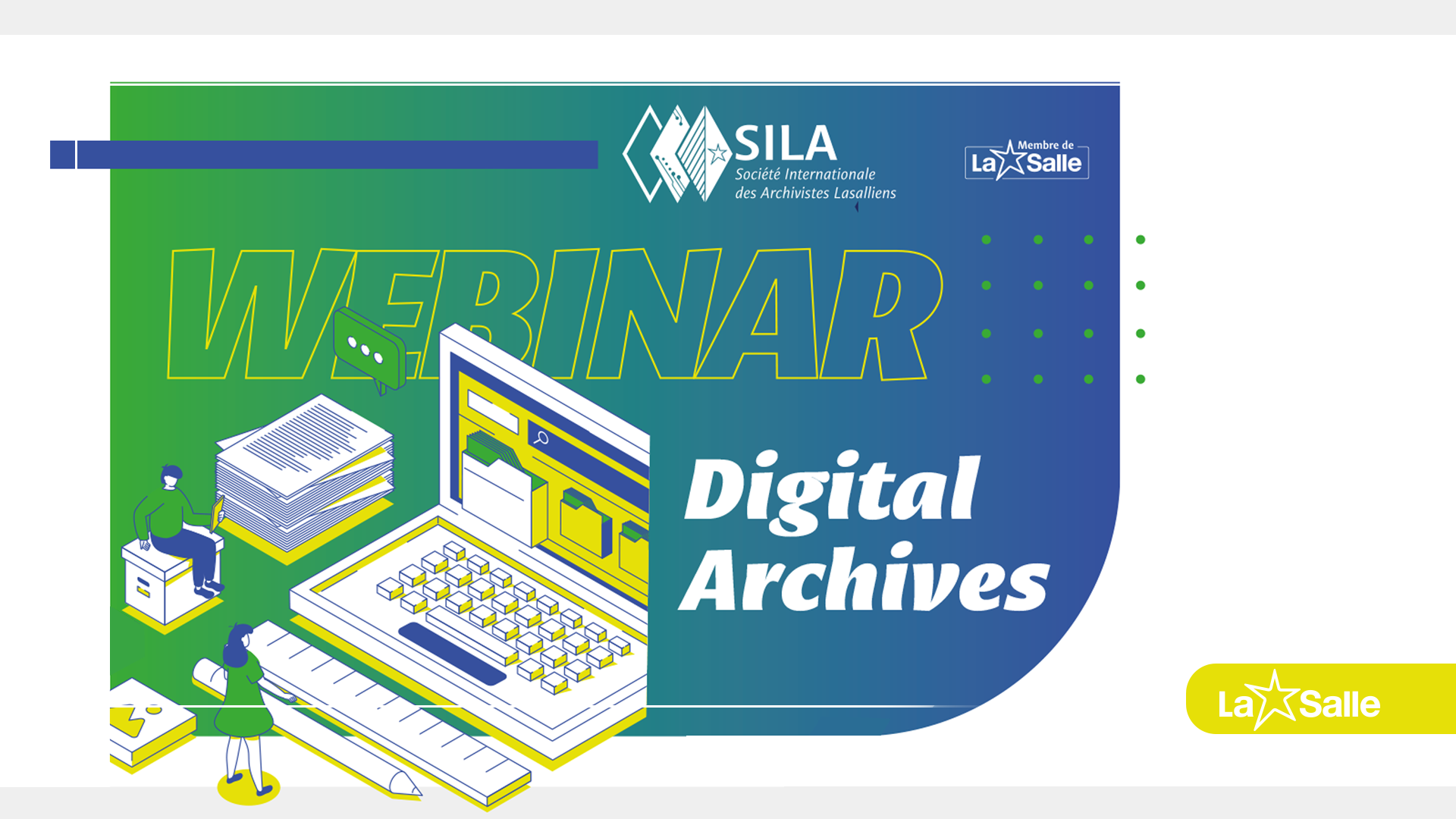 SILA
Société Internationale des Archivistes Lasalliens

Membre de La Salle

WEBINAR

Digital Archives

La Salle